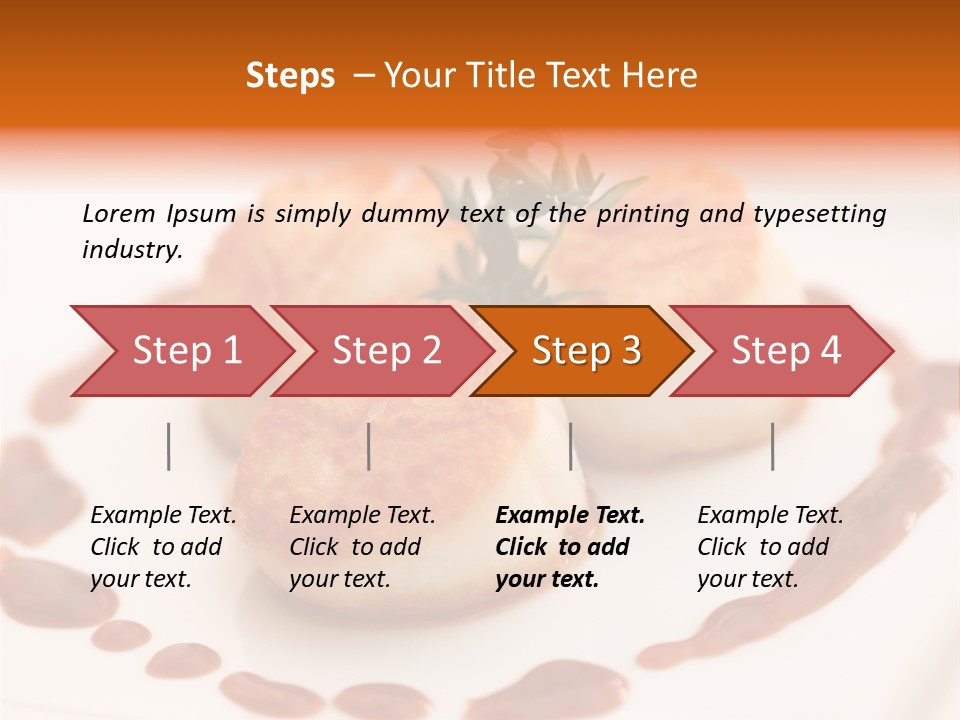 Steps – Your Title Text Here

Lorem Ipsum is simply dummy text of the printing and typesetting industry.

Step 1

Step 2

Step 3

Step 4

Example Text. Click to add your text.

Example Text. Click to add your text.

Example Text. Click to add your text.

Example Text. Click to add your text.